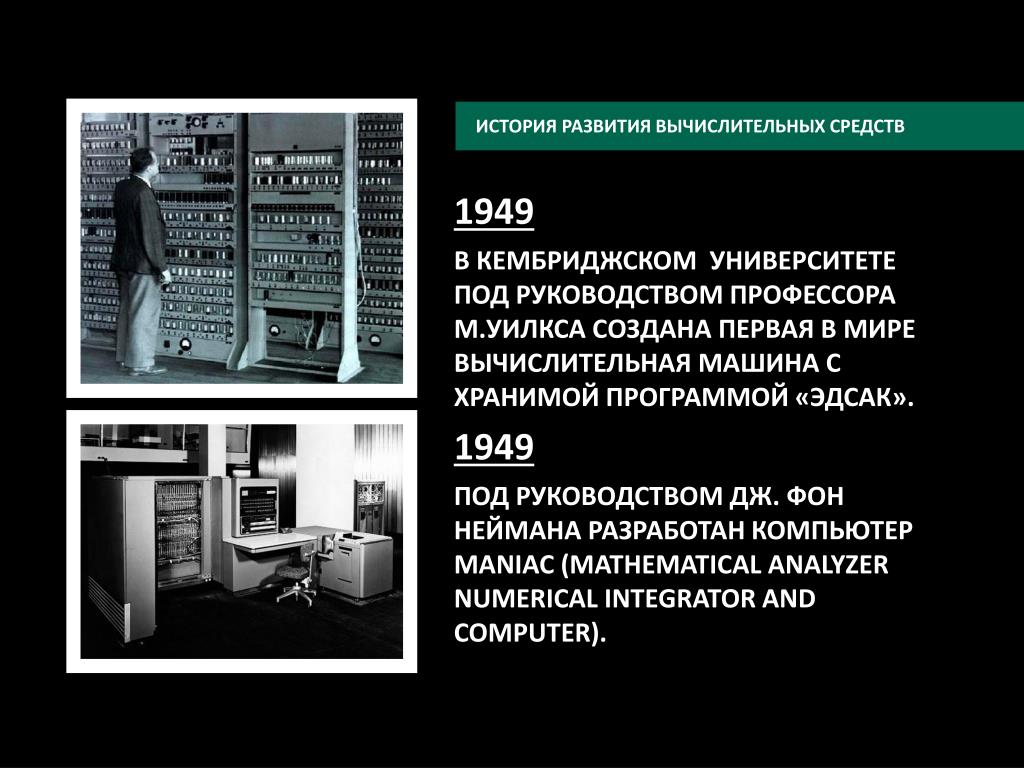 ИСТОРИЯ РАЗВИТИЯ ВЫЧИСЛИТЕЛЬНЫХ СРЕДСТВ

1949

В КЕМБРИДЖСКОМ УНИВЕРСИТЕТЕ ПОД РУКОВОДСТВОМ ПРОФЕССОРА М.УИЛКСА СОЗДАНА ПЕРВАЯ В МИРЕ ВЫЧИСЛИТЕЛЬНАЯ МАШИНА С ХРАНИМОЙ ПРОГРАММОЙ «ЭДСАК».

1949

ПОД РУКОВОДСТВОМ ДЖ. ФОН НЕЙМАНА РАЗРАБОТАН КОМПЬЮТЕР MANIAC (MATHEMATICAL ANALYZER NUMERICAL INTEGRATOR AND COMPUTER).